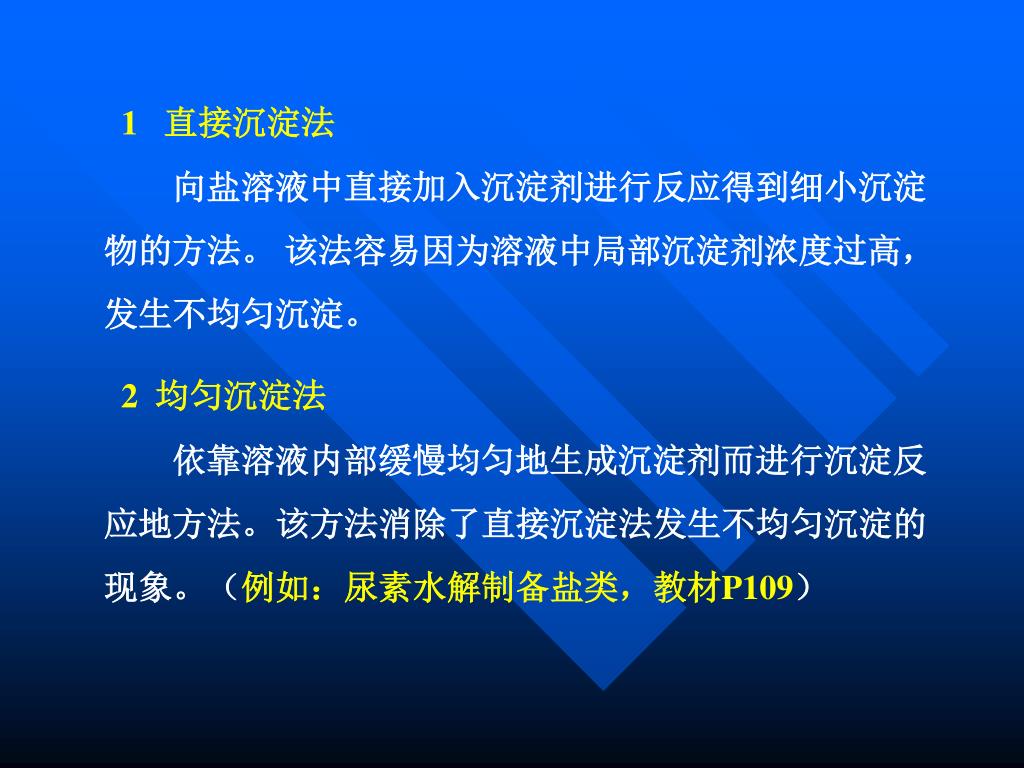 1　直接沉淀法

向盐溶液中直接加入沉淀剂进行反应得到细小沉淀物的方法。 该法容易因为溶液中局部沉淀剂浓度过高，发生不均匀沉淀。

2　均匀沉淀法

依靠溶液内部缓慢均匀地生成沉淀剂而进行沉淀反应地方法。该方法消除了直接沉淀法发生不均匀沉淀的现象。（例如：尿素水解制备盐类，教材P109）